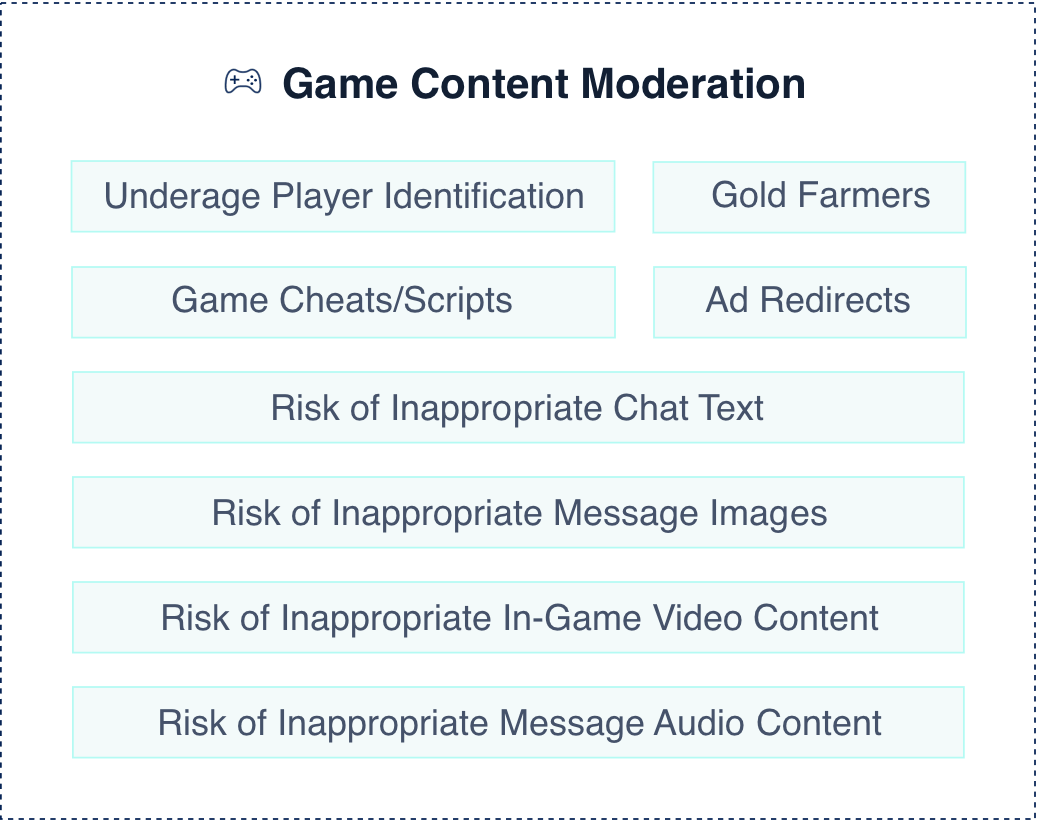 Game Content Moderation

Underage Player Identification

Gold Farmers

Game Cheats/Scripts

Ad Redirects

Risk of Inappropriate Chat Text

Risk of Inappropriate Message Images

Risk of Inappropriate In-Game Video Content

Risk of Inappropriate Message Audio Content